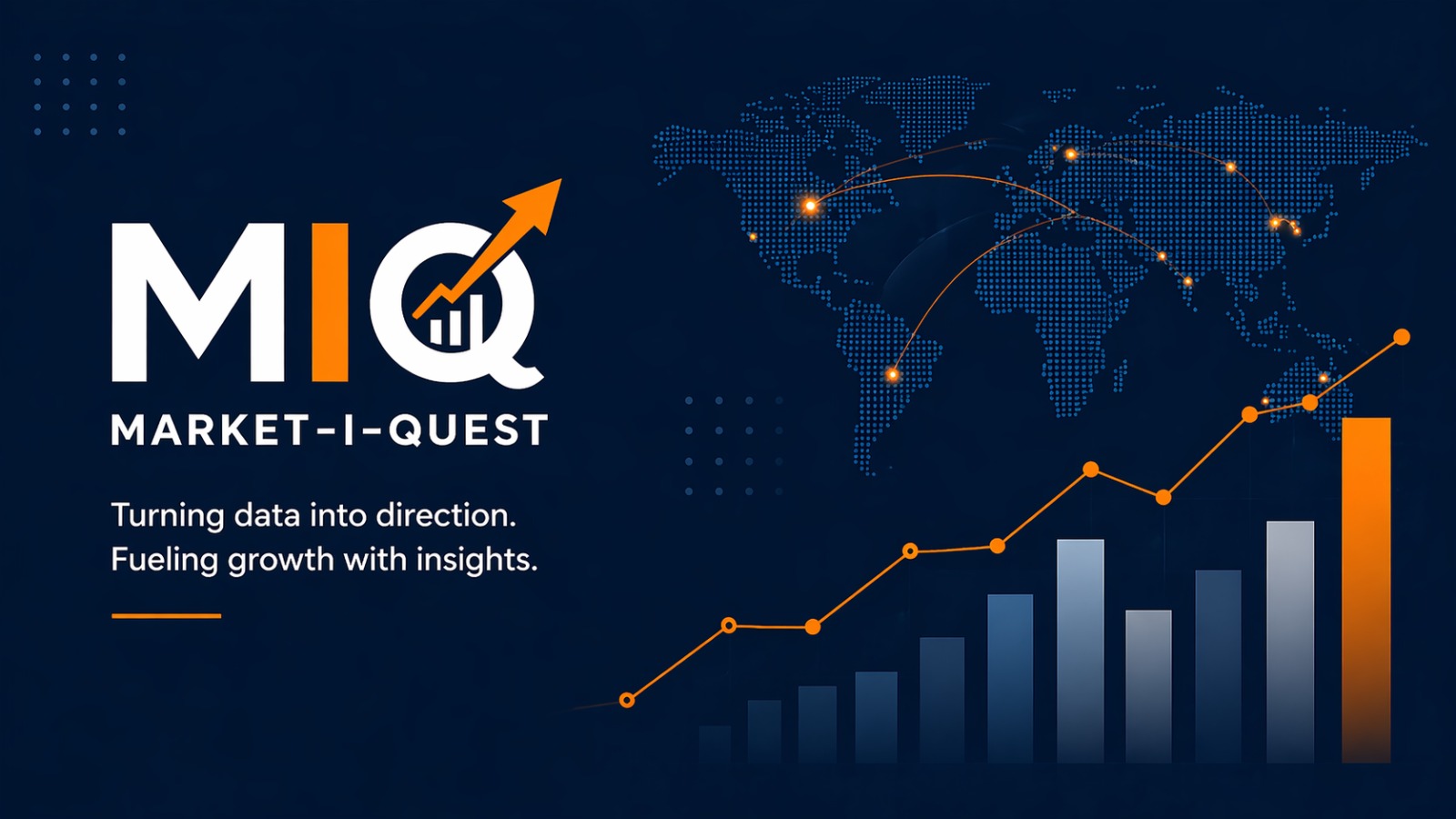 MIQ

MARKET-I-QUEST

Turning data into direction.
Fueling growth with insights.